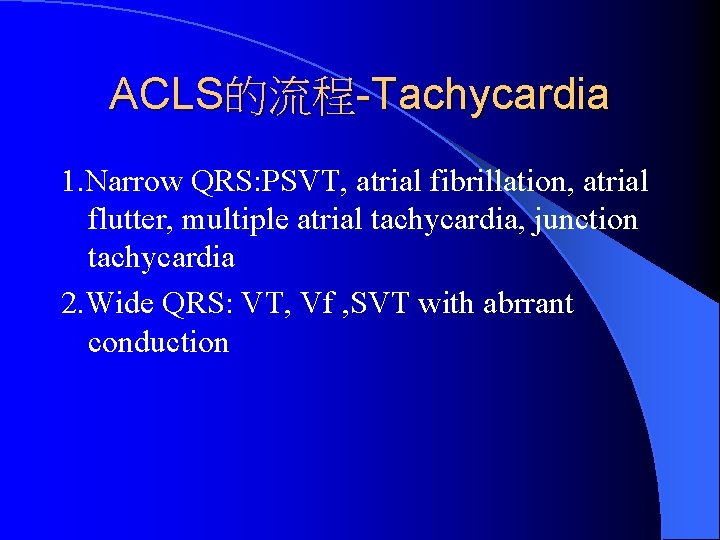 ACLS的流程-Tachycardia

1.Narrow QRS:PSVT, atrial fibrillation, atrial flutter, multiple atrial tachycardia, junction tachycardia

2.Wide QRS: VT, Vf ,SVT with abrrant conduction